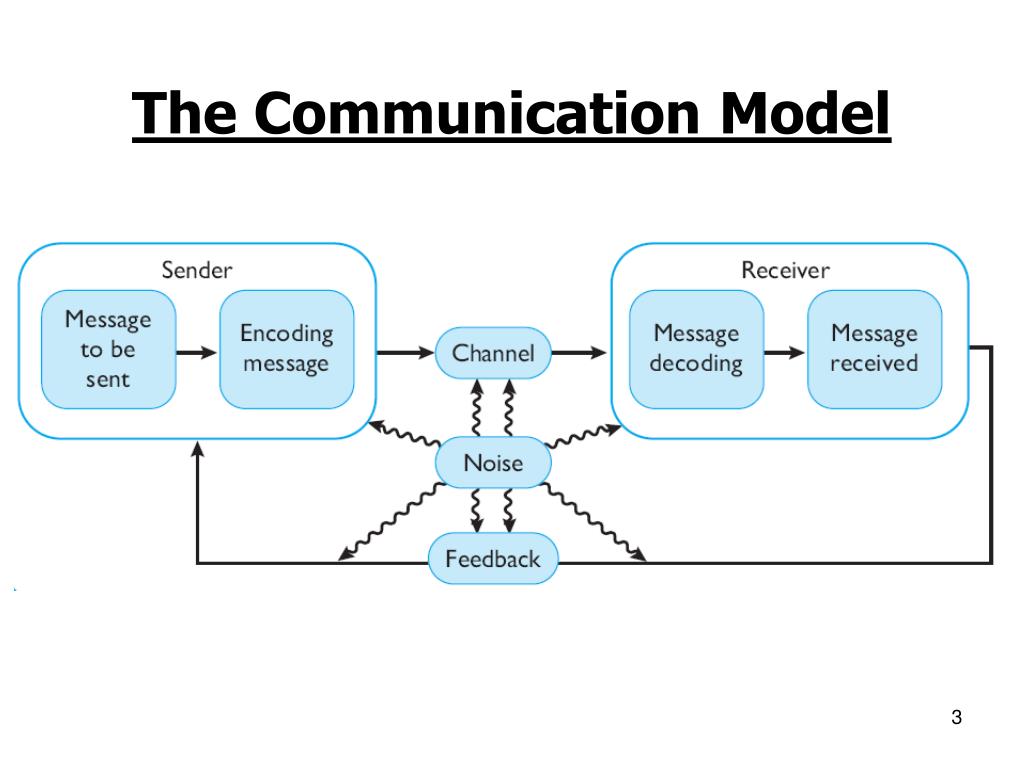 The Communication Model

Sender

Message to be sent

Encoding message

Channel

Receiver

Message decoding

Message received

Noise

Feedback

3